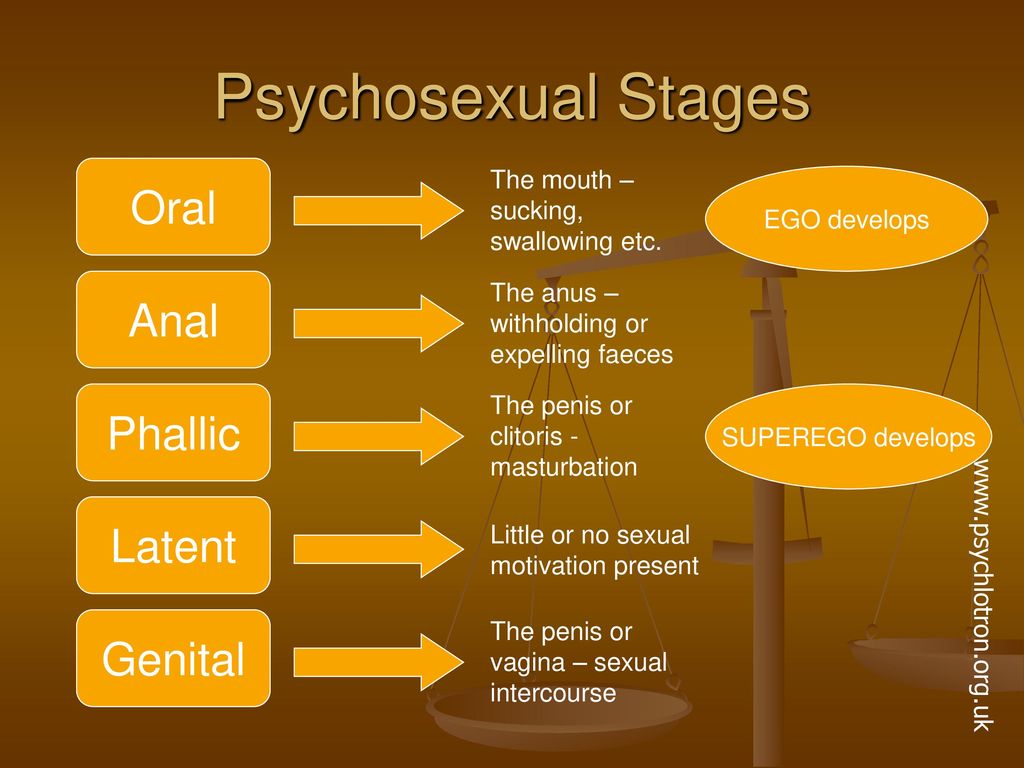 Psychosexual Stages

Oral

The mouth – sucking, swallowing etc.

EGO develops

Anal

The anus – withholding or expelling faeces

Phallic

The penis or clitoris - masturbation

SUPEREGO develops

Latent

Little or no sexual motivation present

Genital

The penis or vagina – sexual intercourse

www.psychlotron.org.uk